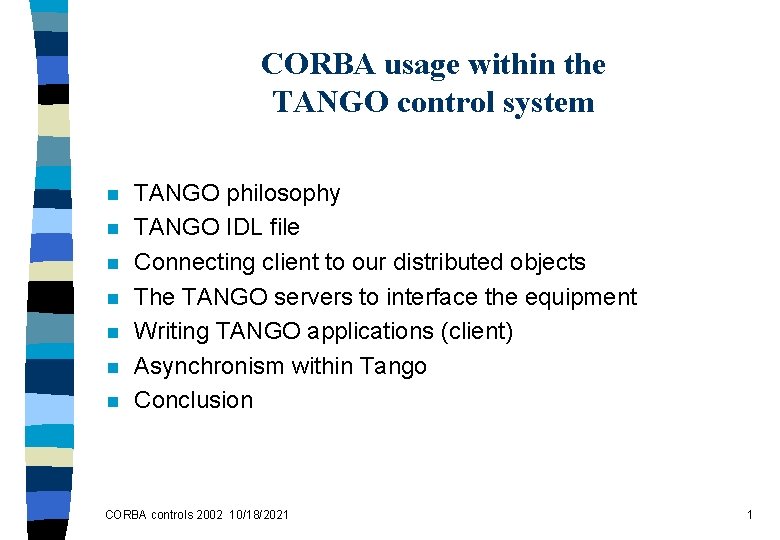 CORBA usage within the TANGO control system

- TANGO philosophy
- TANGO IDL file
- Connecting client to our distributed objects
- The TANGO servers to interface the equipment
- Writing TANGO applications (client)
- Asynchronism within Tango
- Conclusion

CORBA controls 2002 10/18/2021

1